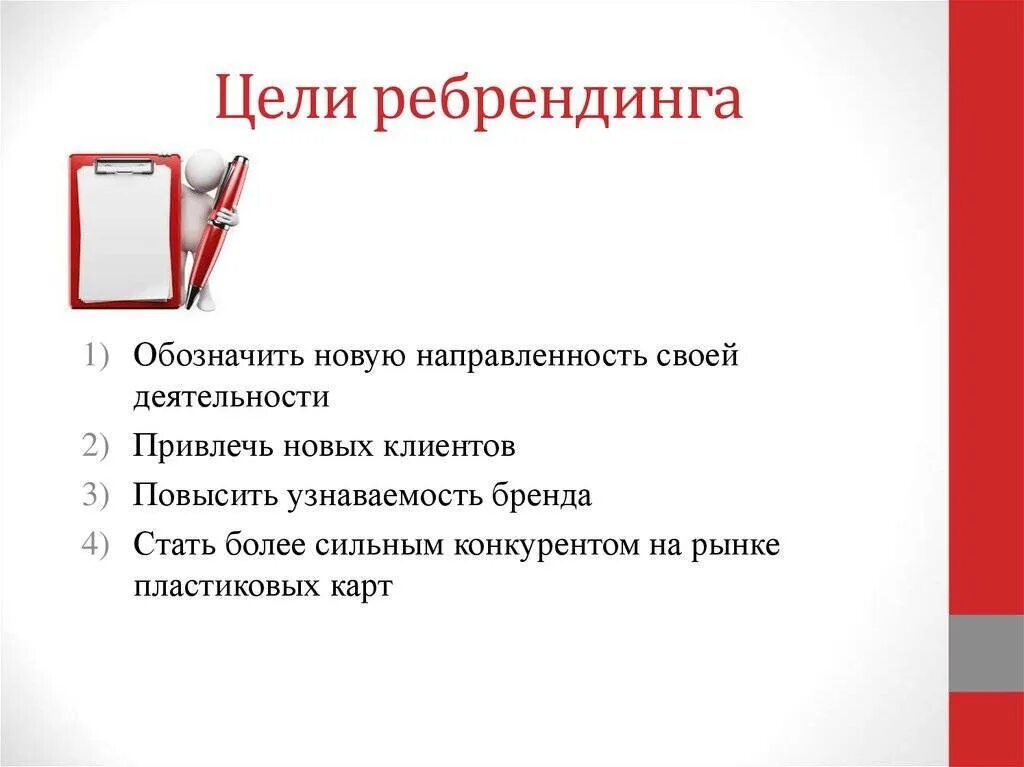 Цели ребрендинга

1) Обозначить новую направленность своей деятельности
2) Привлечь новых клиентов
3) Повысить узнаваемость бренда
4) Стать более сильным конкурентом на рынке пластиковых карт